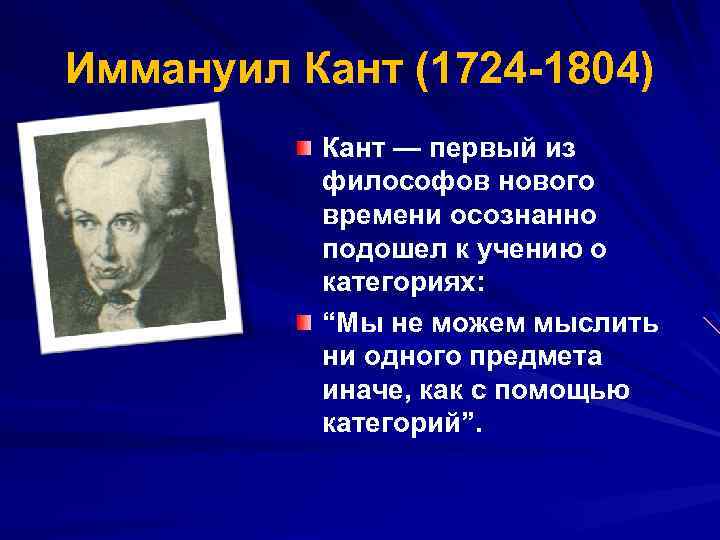 Иммануил Кант (1724-1804)

Кант — первый из философов нового времени осознанно подошел к учению о категориях:

“Мы не можем мыслить ни одного предмета иначе, как с помощью категорий”.